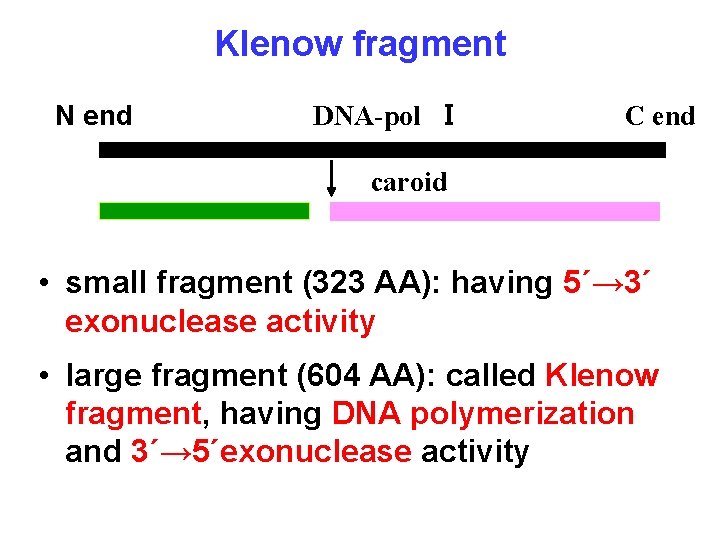 Klenow fragment

N end DNA-pol I C end

caroid

• small fragment (323 AA): having 5´→3´ exonuclease activity

• large fragment (604 AA): called Klenow fragment, having DNA polymerization and 3´→5´exonuclease activity